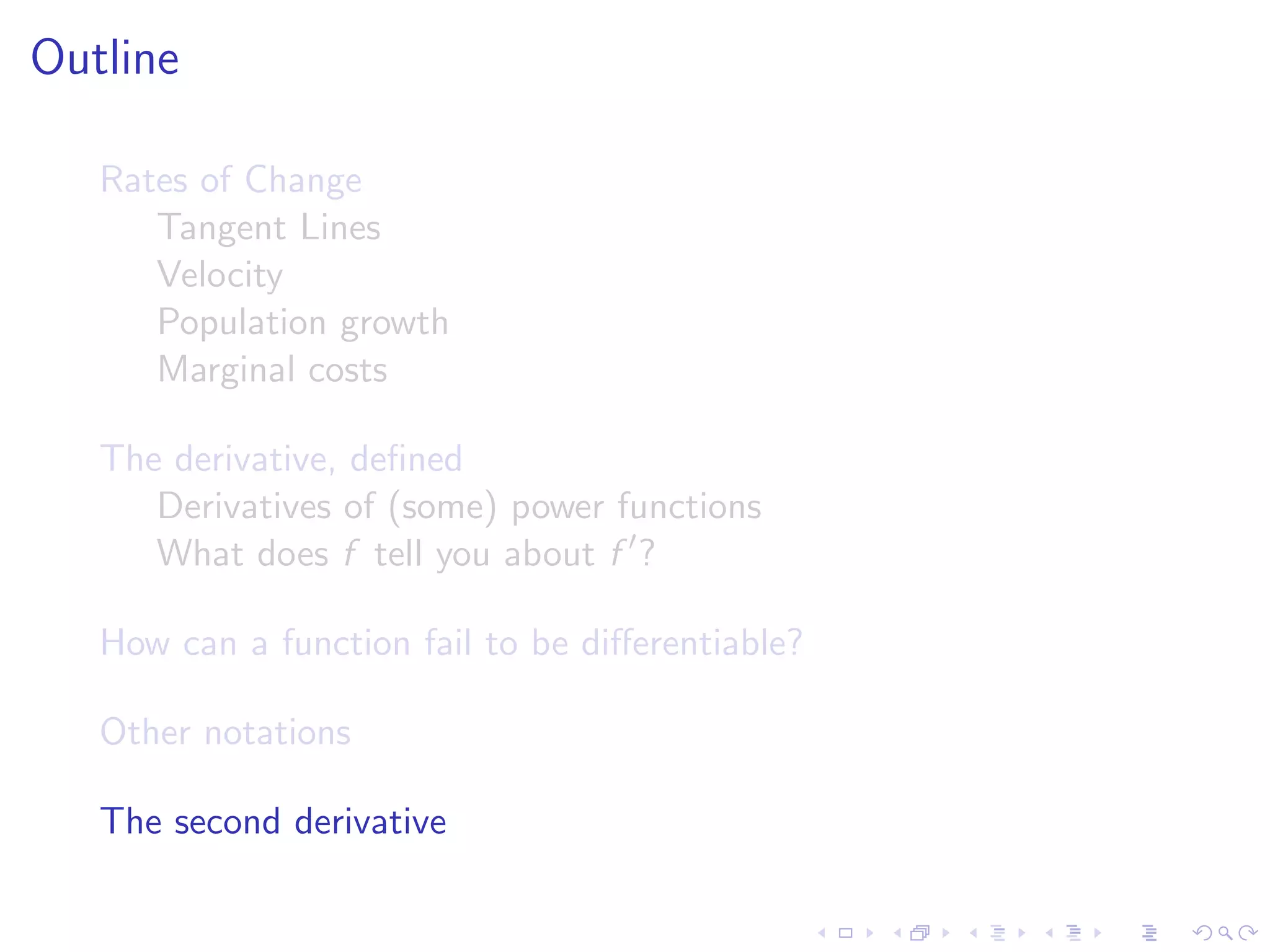 Outline

Rates of Change
Tangent Lines
Velocity
Population growth
Marginal costs

The derivative, defined
Derivatives of (some) power functions
What does $f$ tell you about $f'$?

How can a function fail to be differentiable?

Other notations

The second derivative